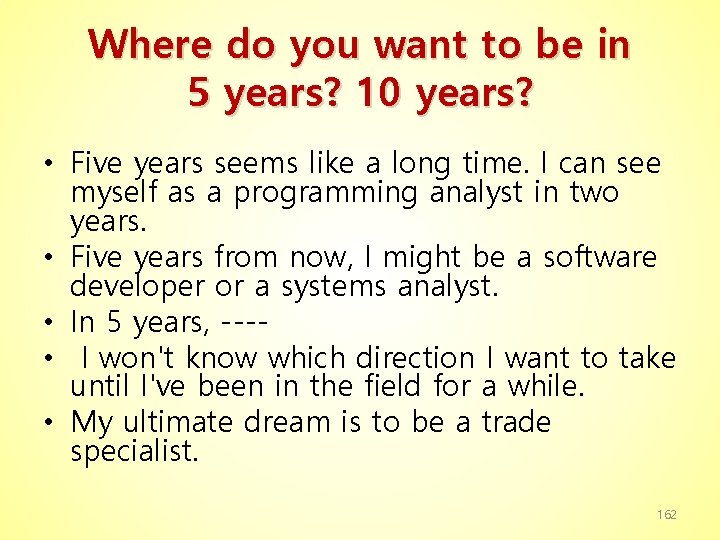 Where do you want to be in 5 years? 10 years?

• Five years seems like a long time. I can see myself as a programming analyst in two years.
• Five years from now, I might be a software developer or a systems analyst.
• In 5 years, ----
• I won't know which direction I want to take until I've been in the field for a while.
• My ultimate dream is to be a trade specialist.

162